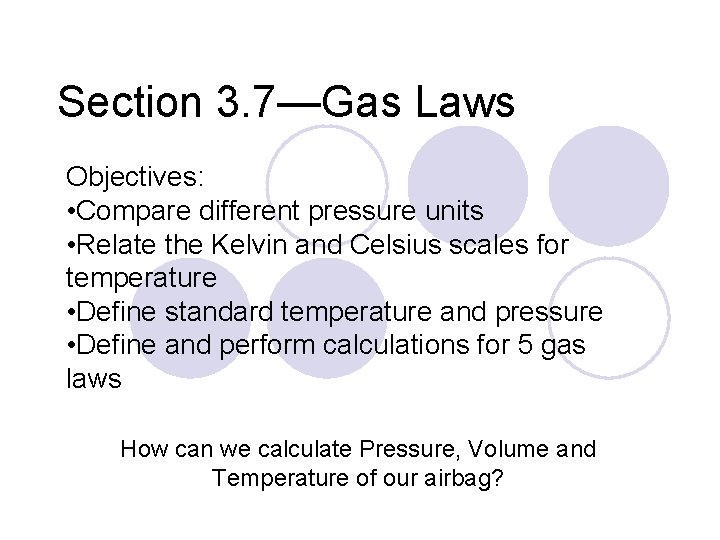 Section 3.7—Gas Laws

Objectives:
•Compare different pressure units
•Relate the Kelvin and Celsius scales for temperature
•Define standard temperature and pressure
•Define and perform calculations for 5 gas laws

How can we calculate Pressure, Volume and Temperature of our airbag?